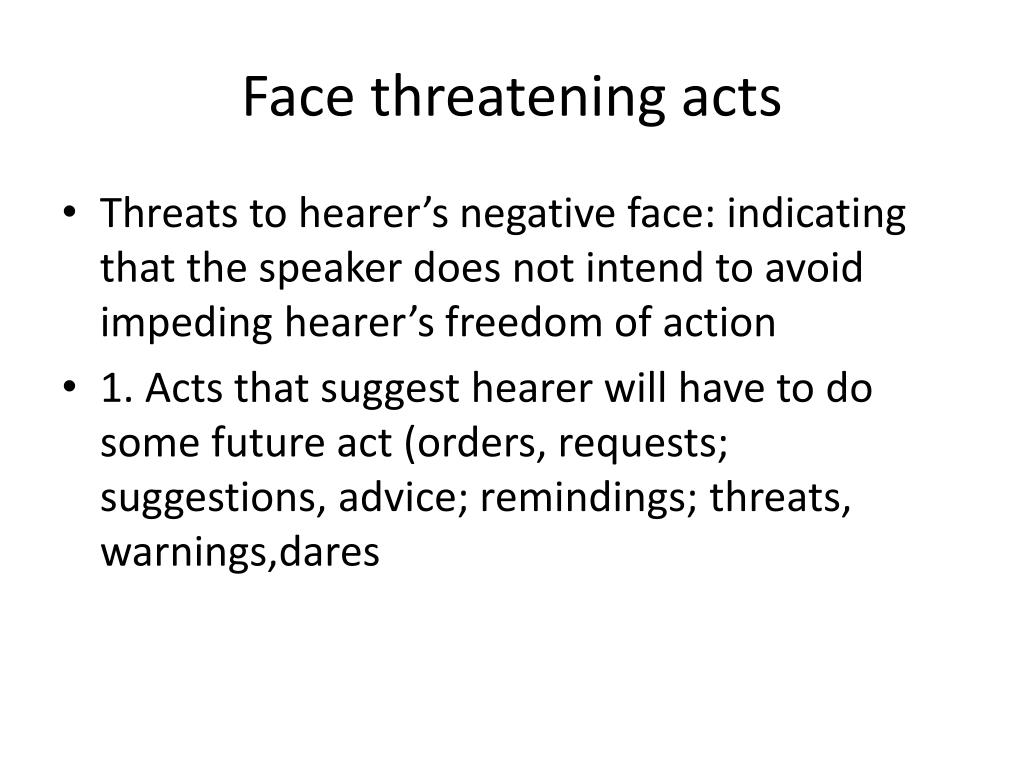 Face threatening acts

• Threats to hearer’s negative face: indicating that the speaker does not intend to avoid impeding hearer’s freedom of action

• 1. Acts that suggest hearer will have to do some future act (orders, requests; suggestions, advice; remindings; threats, warnings,dares